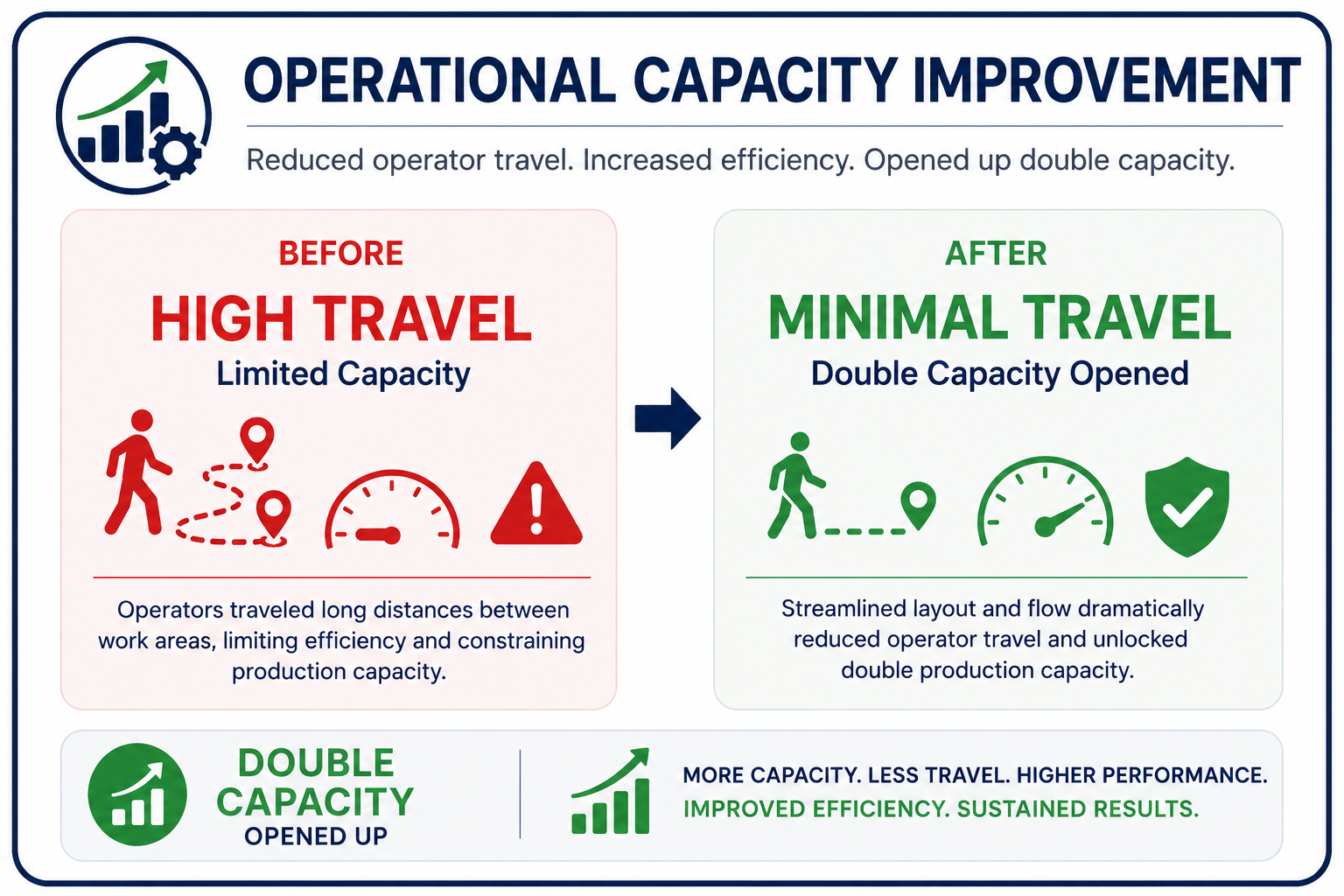 OPERATIONAL CAPACITY IMPROVEMENT

Reduced operator travel. Increased efficiency. Opened up double capacity.

BEFORE

HIGH TRAVEL

Limited Capacity

Operators traveled long distances between work areas, limiting efficiency and constraining production capacity.

AFTER

MINIMAL TRAVEL

Double Capacity Opened

Streamlined layout and flow dramatically reduced operator travel and unlocked double production capacity.

DOUBLE CAPACITY OPENED UP

MORE CAPACITY. LESS TRAVEL. HIGHER PERFORMANCE.
IMPROVED EFFICIENCY. SUSTAINED RESULTS.